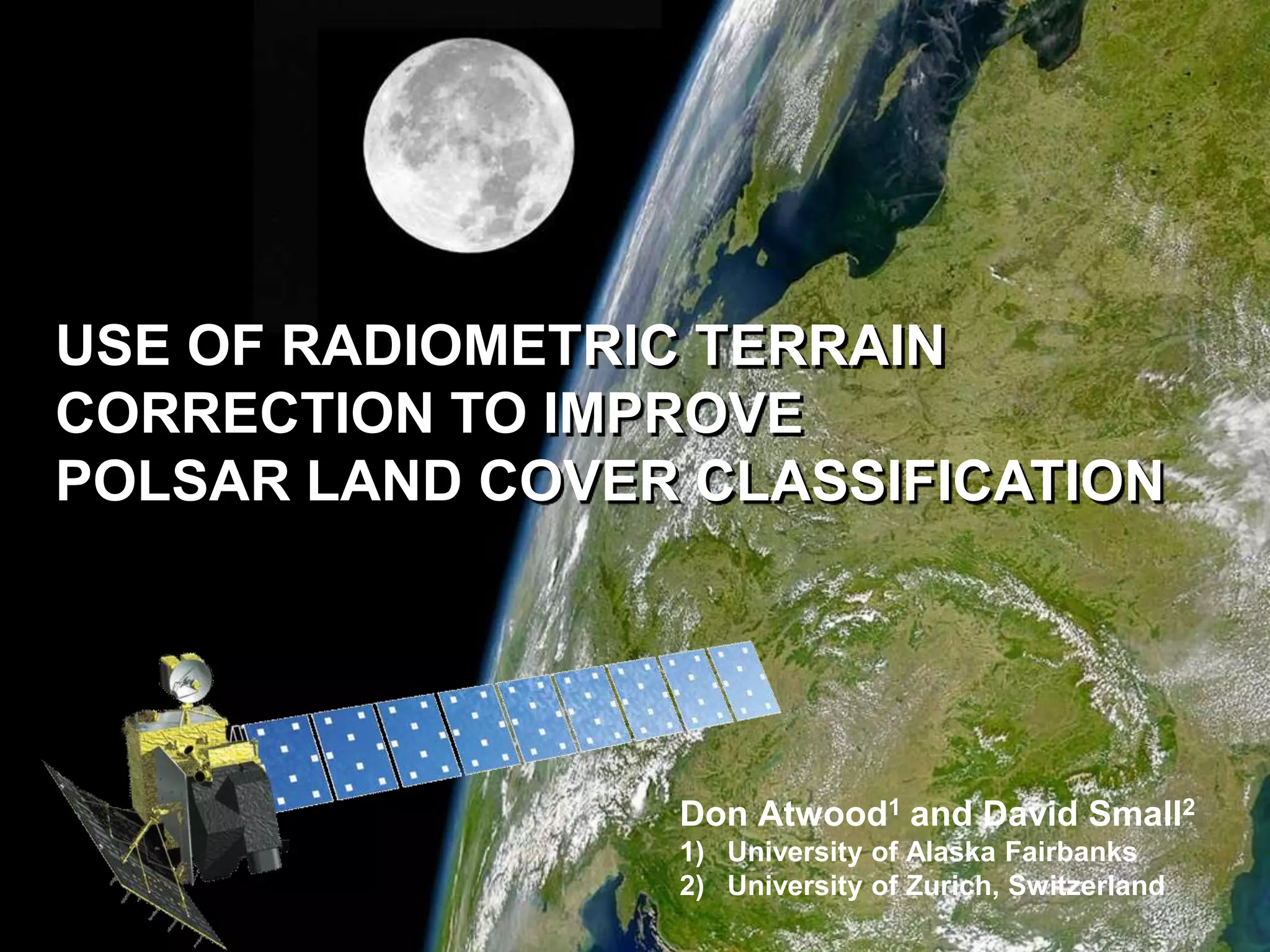 USE OF RADIOMETRIC TERRAIN CORRECTION TO IMPROVE POLSAR LAND COVER CLASSIFICATION

Don Atwood$^1$ and David Small$^2$
1) University of Alaska Fairbanks
2) University of Zurich, Switzerland